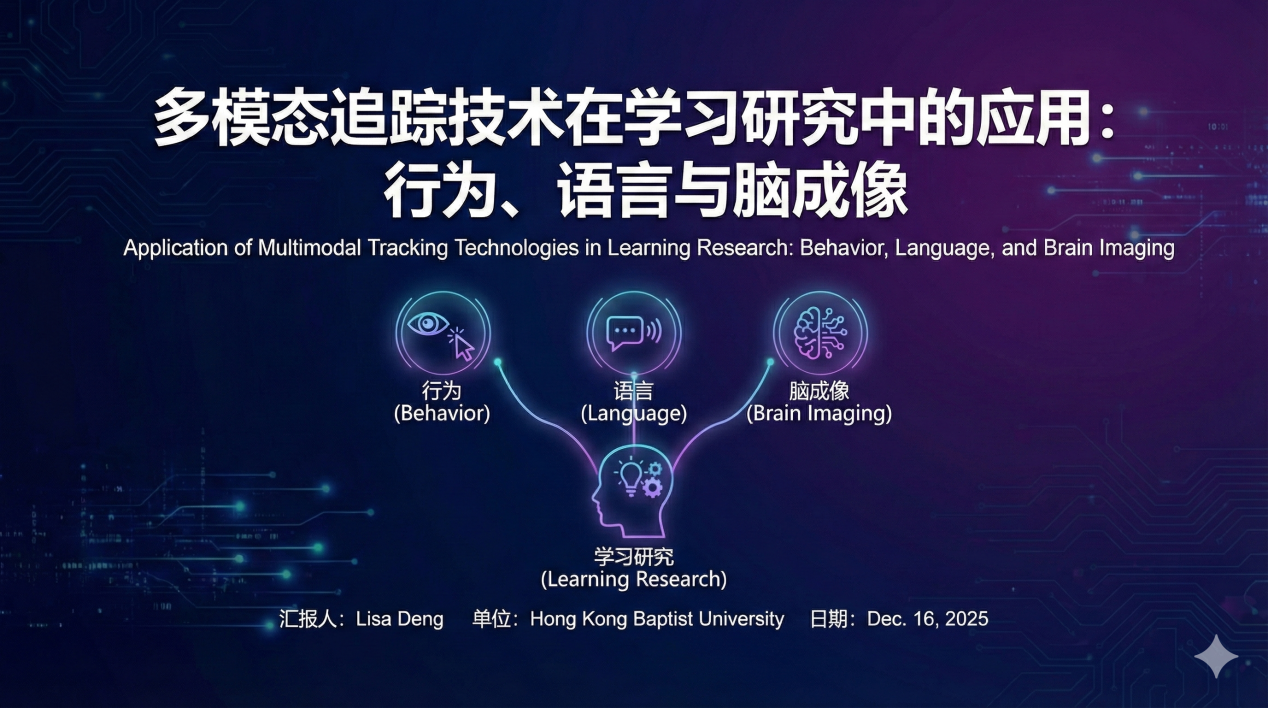 多模态追踪技术在学习研究中的应用：
行为、语言与脑成像

Application of Multimodal Tracking Technologies in Learning Research: Behavior, Language, and Brain Imaging

行为
(Behavior)

语言
(Language)

脑成像
(Brain Imaging)

学习研究
(Learning Research)

汇报人：Lisa Deng　单位：Hong Kong Baptist University　日期：Dec. 16, 2025